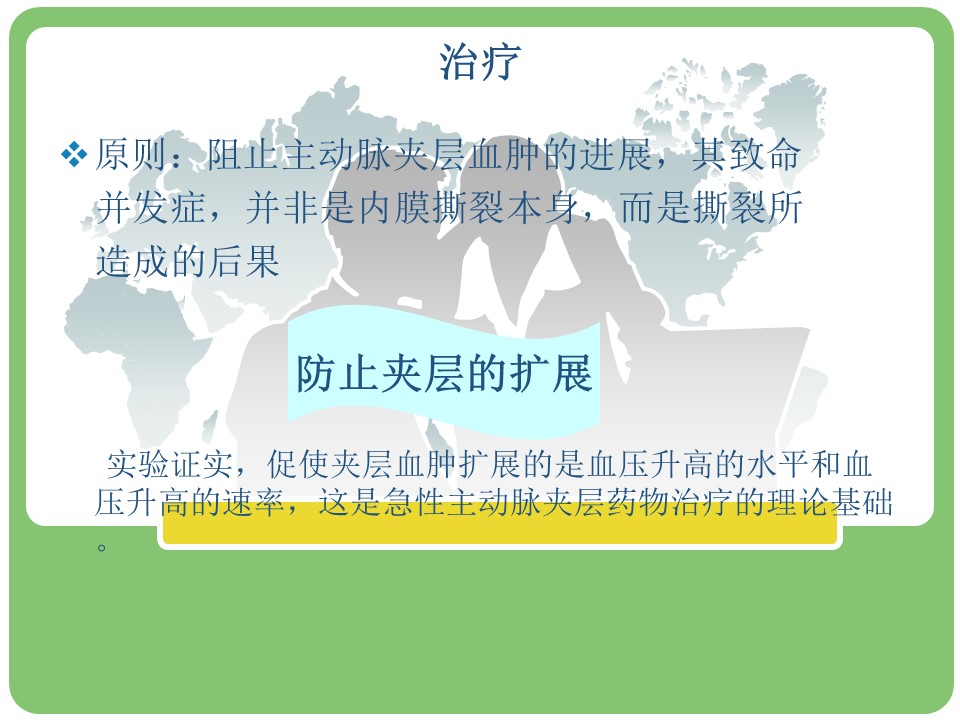 治疗

❖原则：阻止主动脉夹层血肿的进展，其致命并发症，并非是内膜撕裂本身，而是撕裂所造成的后果

防止夹层的扩展

实验证实，促使夹层血肿扩展的是血压升高的水平和血压升高的速率，这是急性主动脉夹层药物治疗的理论基础。